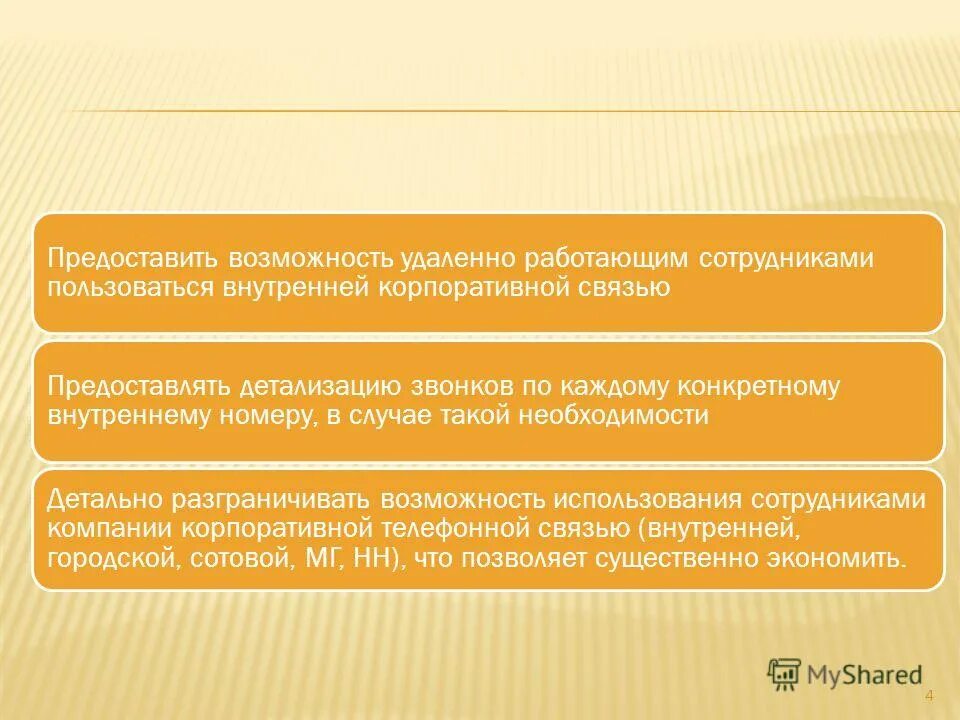 Предоставить возможность удаленно работающим сотрудниками пользоваться внутренней корпоративной связью

Предоставлять детализацию звонков по каждому конкретному внутреннему номеру, в случае такой необходимости

Детально разграничивать возможность использования сотрудниками компании корпоративной телефонной связью (внутренней, городской, сотовой, МГ, НН), что позволяет существенно экономить.

MyShared

4